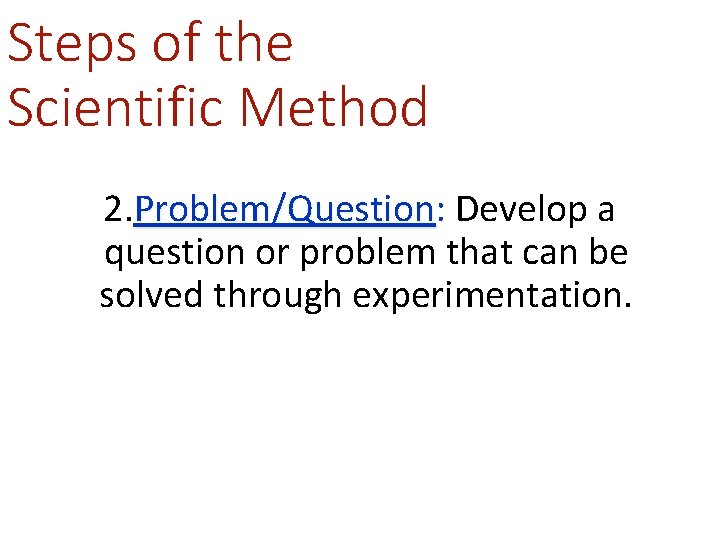 Steps of the Scientific Method

2.Problem/Question: Develop a question or problem that can be solved through experimentation.